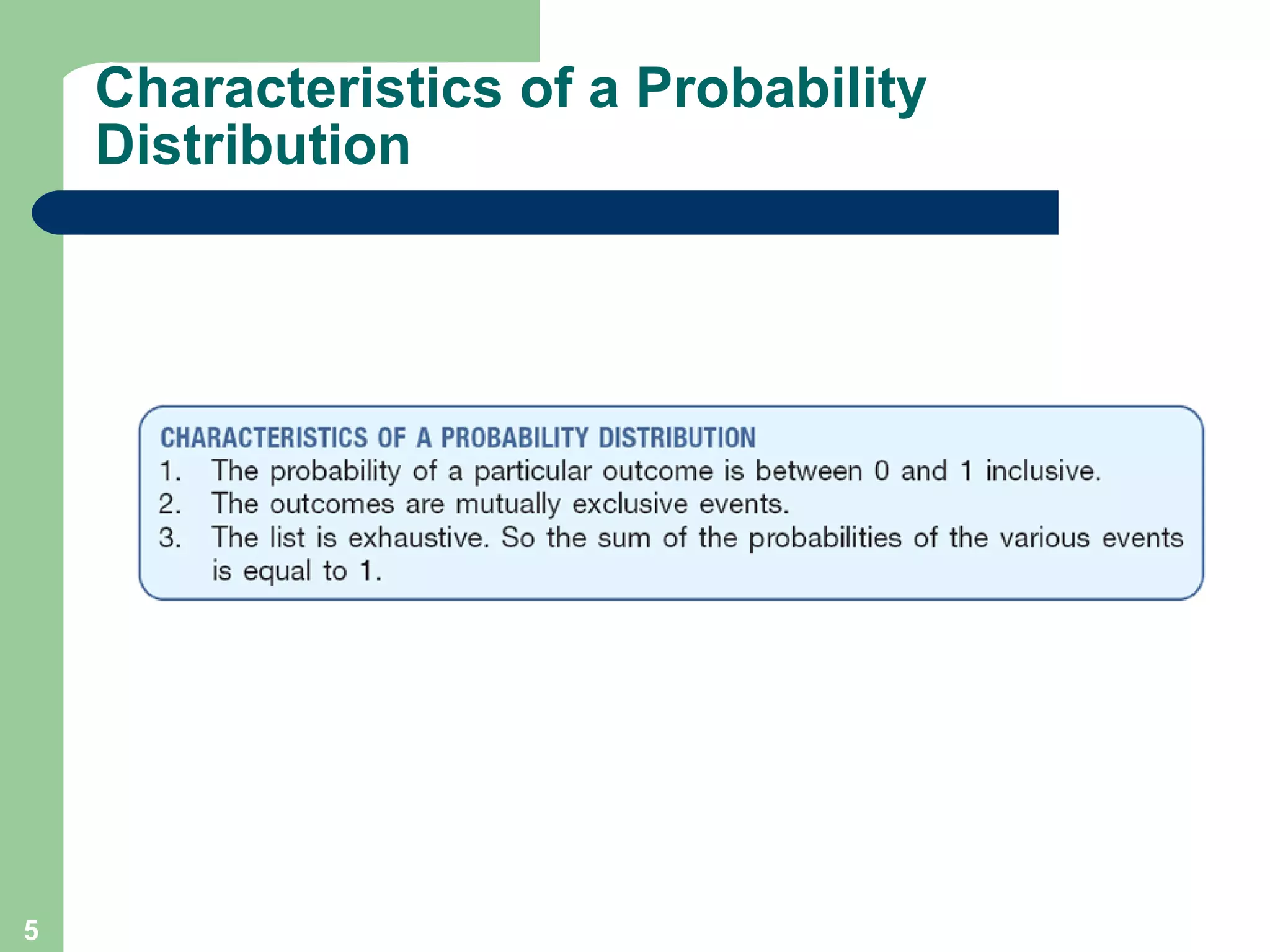 Characteristics of a Probability Distribution

CHARACTERISTICS OF A PROBABILITY DISTRIBUTION
1. The probability of a particular outcome is between 0 and 1 inclusive.
2. The outcomes are mutually exclusive events.
3. The list is exhaustive. So the sum of the probabilities of the various events is equal to 1.

5